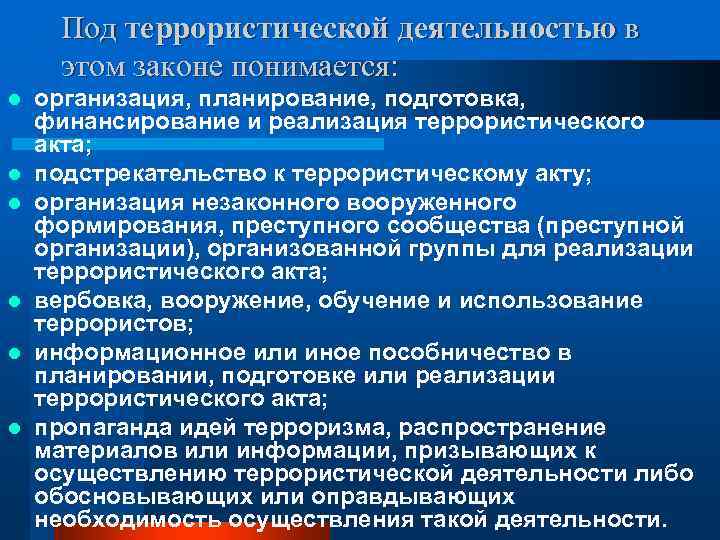 Под террористической деятельностью в этом законе понимается:

- организация, планирование, подготовка, финансирование и реализация террористического акта;
- подстрекательство к террористическому акту;
- организация незаконного вооруженного формирования, преступного сообщества (преступной организации), организованной группы для реализации террористического акта;
- вербовка, вооружение, обучение и использование террористов;
- информационное или иное пособничество в планировании, подготовке или реализации террористического акта;
- пропаганда идей терроризма, распространение материалов или информации, призывающих к осуществлению террористической деятельности либо обосновывающих или оправдывающих необходимость осуществления такой деятельности.